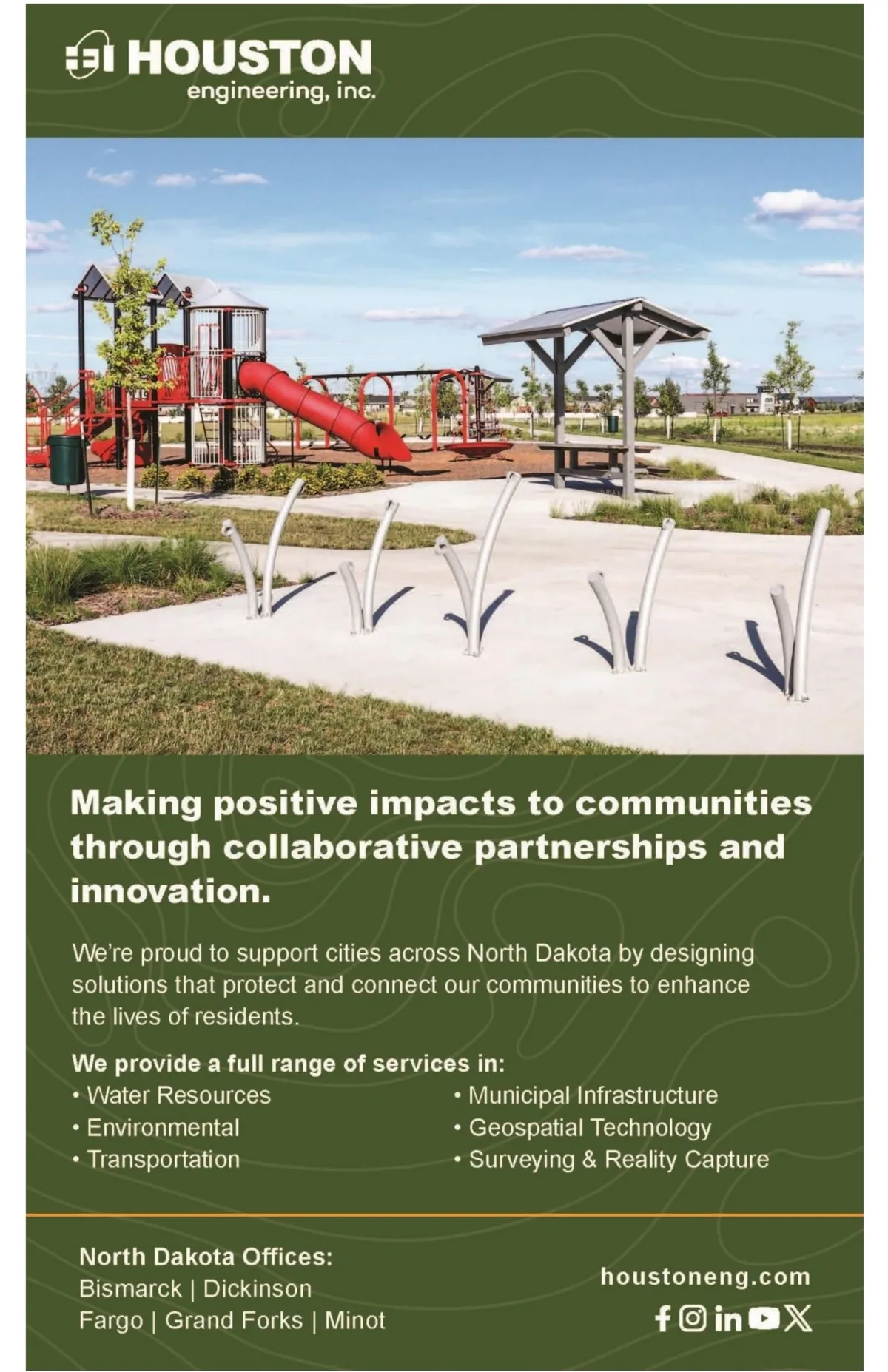 HOUSTON
engineering, inc.

Making positive impacts to communities through collaborative partnerships and innovation.

We're proud to support cities across North Dakota by designing solutions that protect and connect our communities to enhance the lives of residents.

We provide a full range of services in:
• Water Resources
• Environmental
• Transportation
• Municipal Infrastructure
• Geospatial Technology
• Surveying & Reality Capture

North Dakota Offices:
Bismarck | Dickinson
Fargo | Grand Forks | Minot

houstoneng.com